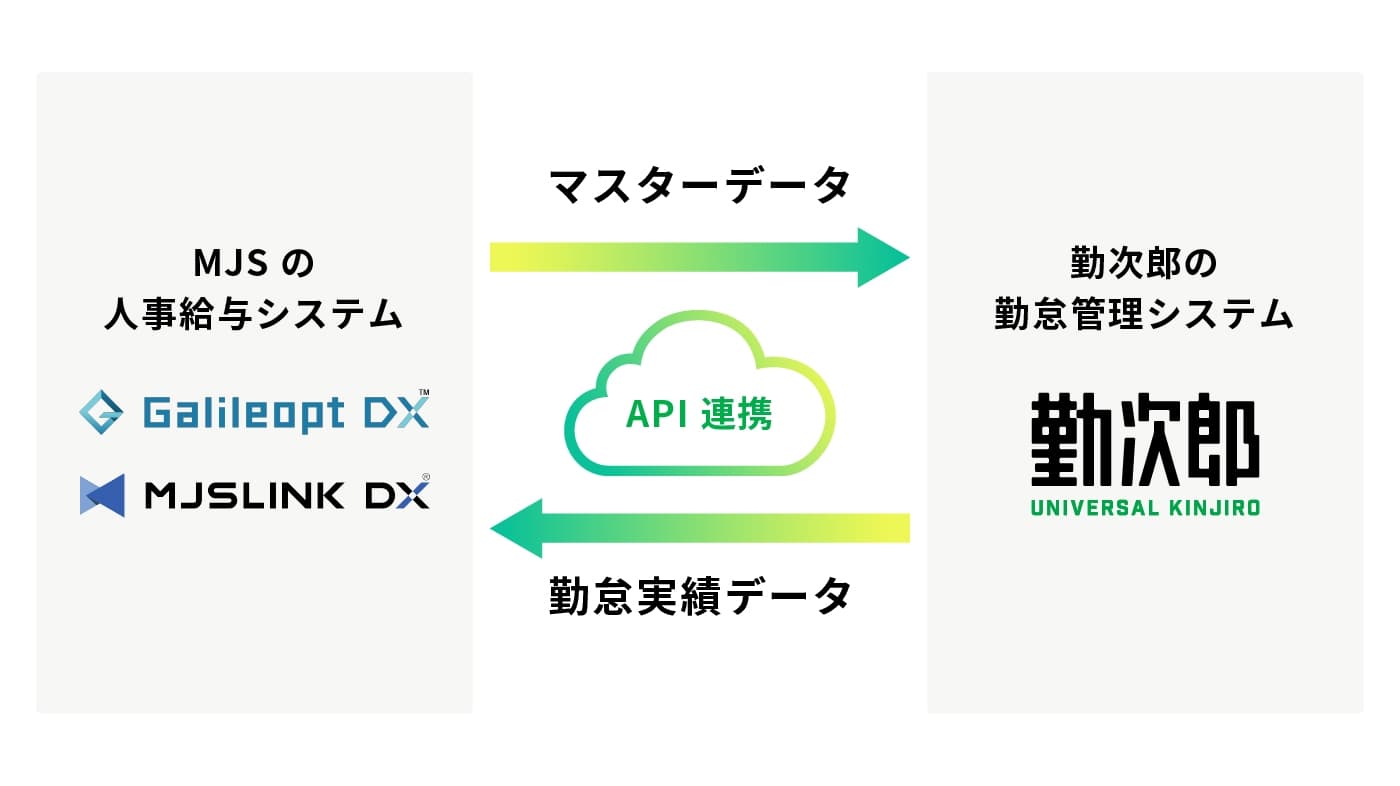 MJS の
人事給与システム

Galileopt DX™

MJSLINK DX®

マスターデータ

API 連携

勤怠実績データ

勤次郎の
勤怠管理システム

勤次郎
UNIVERSAL KINJIRO